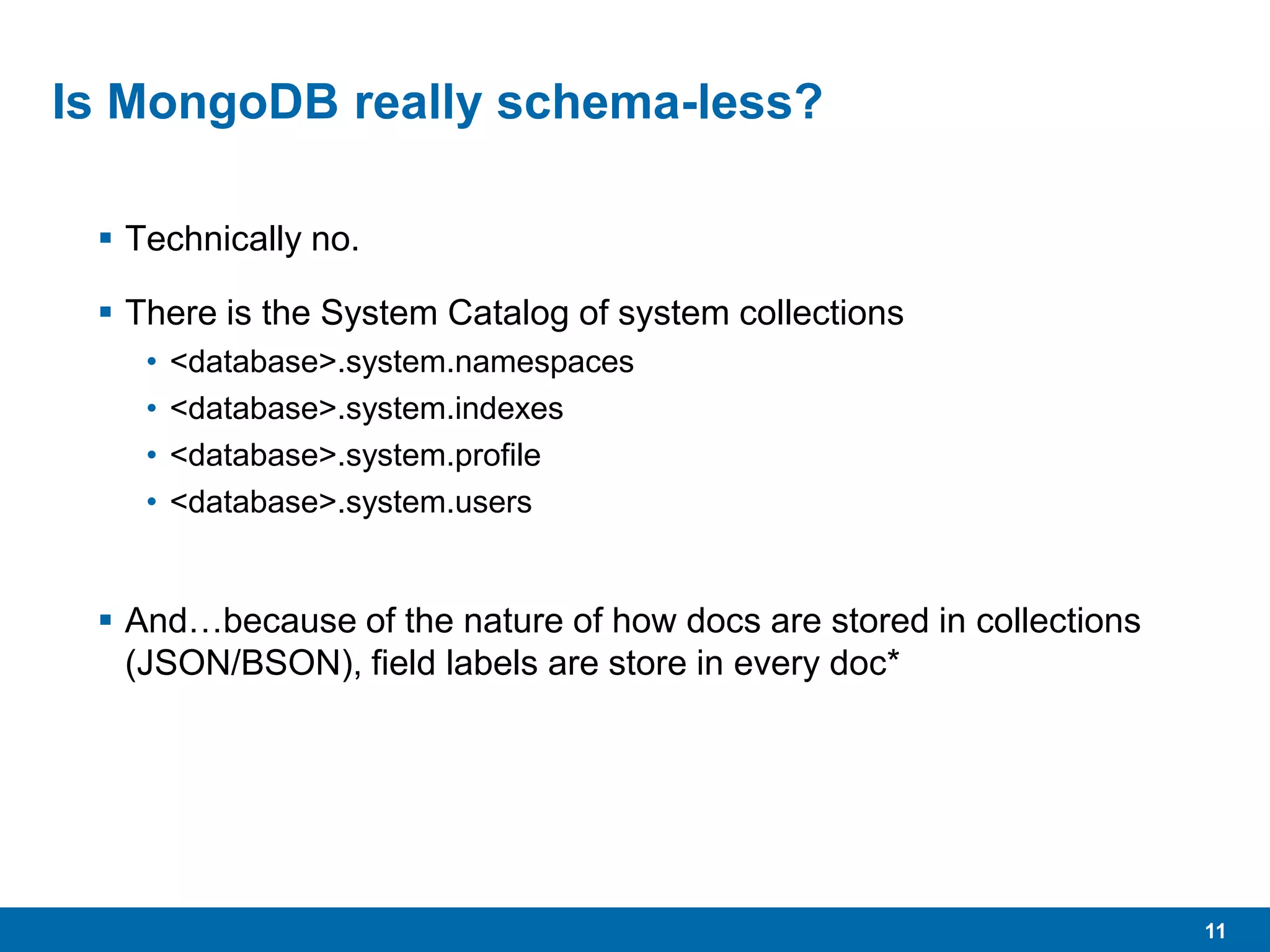 Is MongoDB really schema-less?

▪ Technically no.

▪ There is the System Catalog of system collections
• <database>.system.namespaces
• <database>.system.indexes
• <database>.system.profile
• <database>.system.users

▪ And…because of the nature of how docs are stored in collections (JSON/BSON), field labels are store in every doc*

11